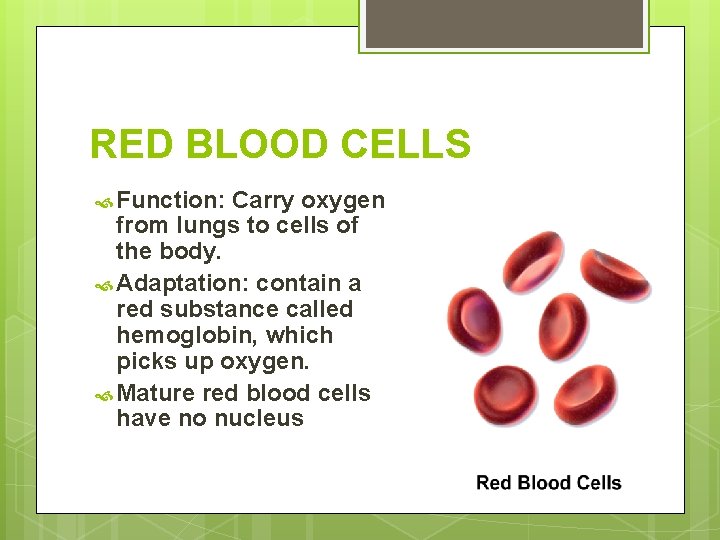 RED BLOOD CELLS

Function: Carry oxygen from lungs to cells of the body.

Adaptation: contain a red substance called hemoglobin, which picks up oxygen.

Mature red blood cells have no nucleus

Red Blood Cells